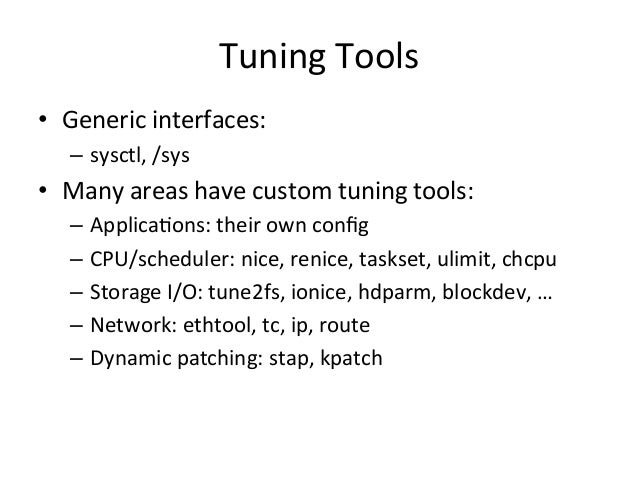 Tuning Tools

• Generic interfaces:
  – sysctl, /sys
• Many areas have custom tuning tools:
  – Applications: their own config
  – CPU/scheduler: nice, renice, taskset, ulimit, chcpu
  – Storage I/O: tune2fs, ionice, hdparm, blockdev, …
  – Network: ethtool, tc, ip, route
  – Dynamic patching: stap, kpatch